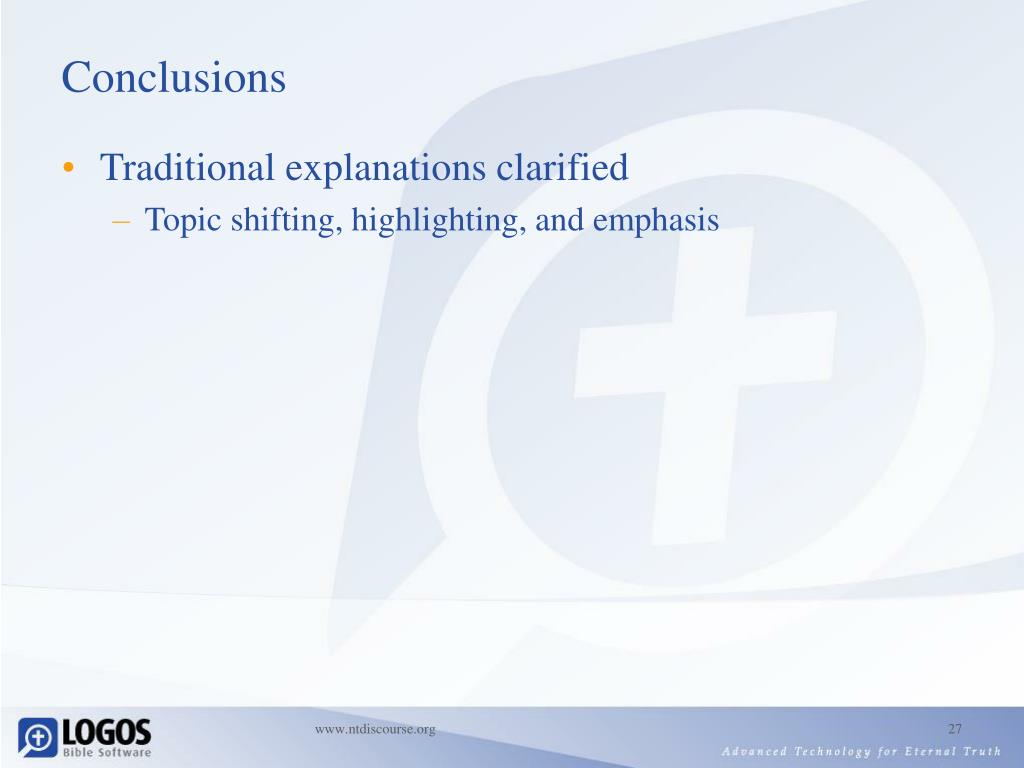 Conclusions

• Traditional explanations clarified
– Topic shifting, highlighting, and emphasis

LOGOS
Bible Software

www.ntdiscourse.org

27

Advanced Technology for Eternal Truth